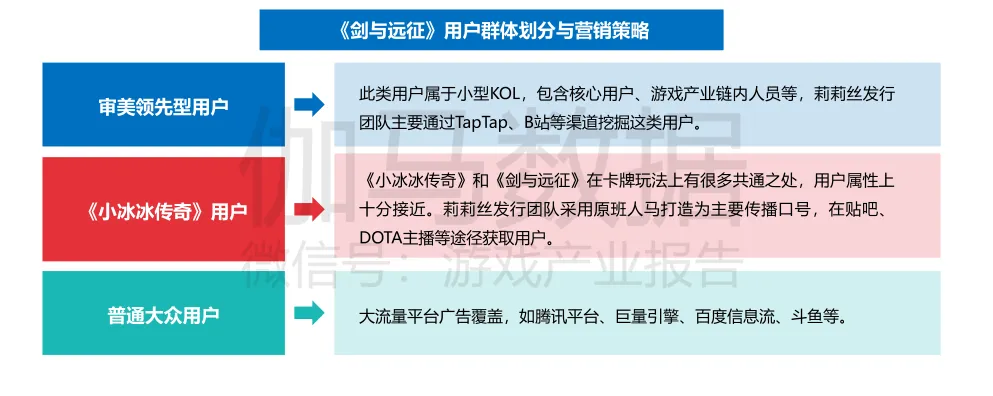 《剑与远征》用户群体划分与营销策略

审美领先型用户

此类用户属于小型KOL，包含核心用户、游戏产业链内人员等，莉莉丝发行团队主要通过TapTap、B站等渠道挖掘这类用户。

《小冰冰传奇》用户

《小冰冰传奇》和《剑与远征》在卡牌玩法上有很多共通之处，用户属性上十分接近。莉莉丝发行团队采用原班人马打造为主要传播口号，在贴吧、DOTA主播等途径获取用户。

普通大众用户

大流量平台广告覆盖，如腾讯平台、巨量引擎、百度信息流、斗鱼等。

伽马数据
微信号：游戏产业报告